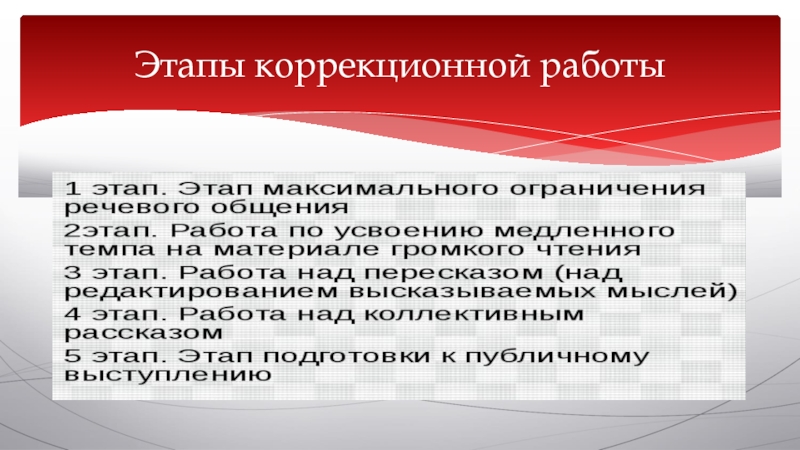 Этапы коррекционной работы

1 этап. Этап максимального ограничения речевого общения

2этап. Работа по усвоению медленного темпа на материале громкого чтения

3 этап. Работа над пересказом (над редактированием высказываемых мыслей)

4 этап. Работа над коллективным рассказом

5 этап. Этап подготовки к публичному выступлению